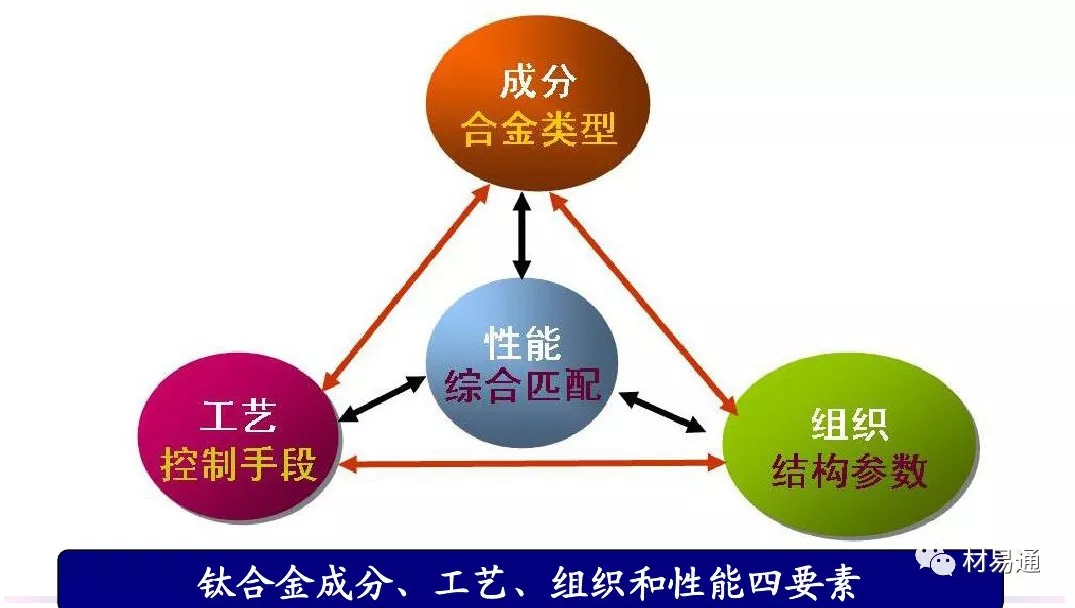 成分
合金类型

性能
综合匹配

工艺
控制手段

组织
结构参数

钛合金成分、工艺、组织和性能四要素

材易通